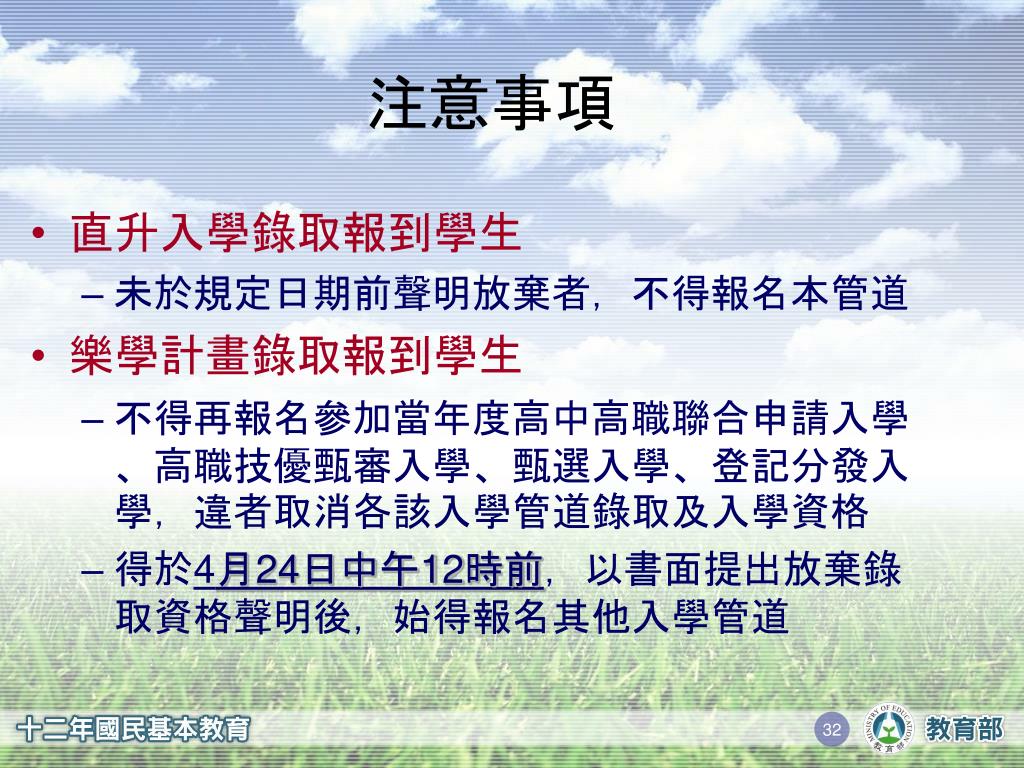 注意事項

• 直升入學錄取報到學生
– 未於規定日期前聲明放棄者，不得報名本管道

• 樂學計畫錄取報到學生
– 不得再報名參加當年度高中高職聯合申請入學、高職技優甄審入學、甄選入學、登記分發入學，違者取消各該入學管道錄取及入學資格
– 得於4月24日中午12時前，以書面提出放棄錄取資格聲明後，始得報名其他入學管道

十二年國民基本教育

32

MINISTRY OF EDUCATION 教育部

教育部